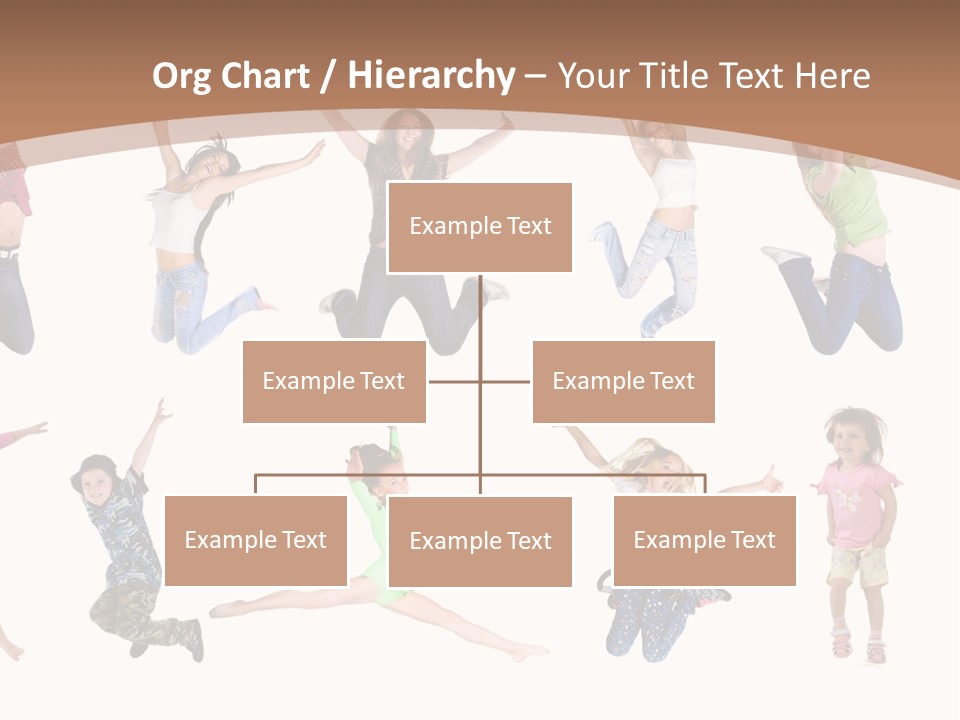 Org Chart / Hierarchy – Your Title Text Here

Example Text

Example Text

Example Text

Example Text

Example Text

Example Text